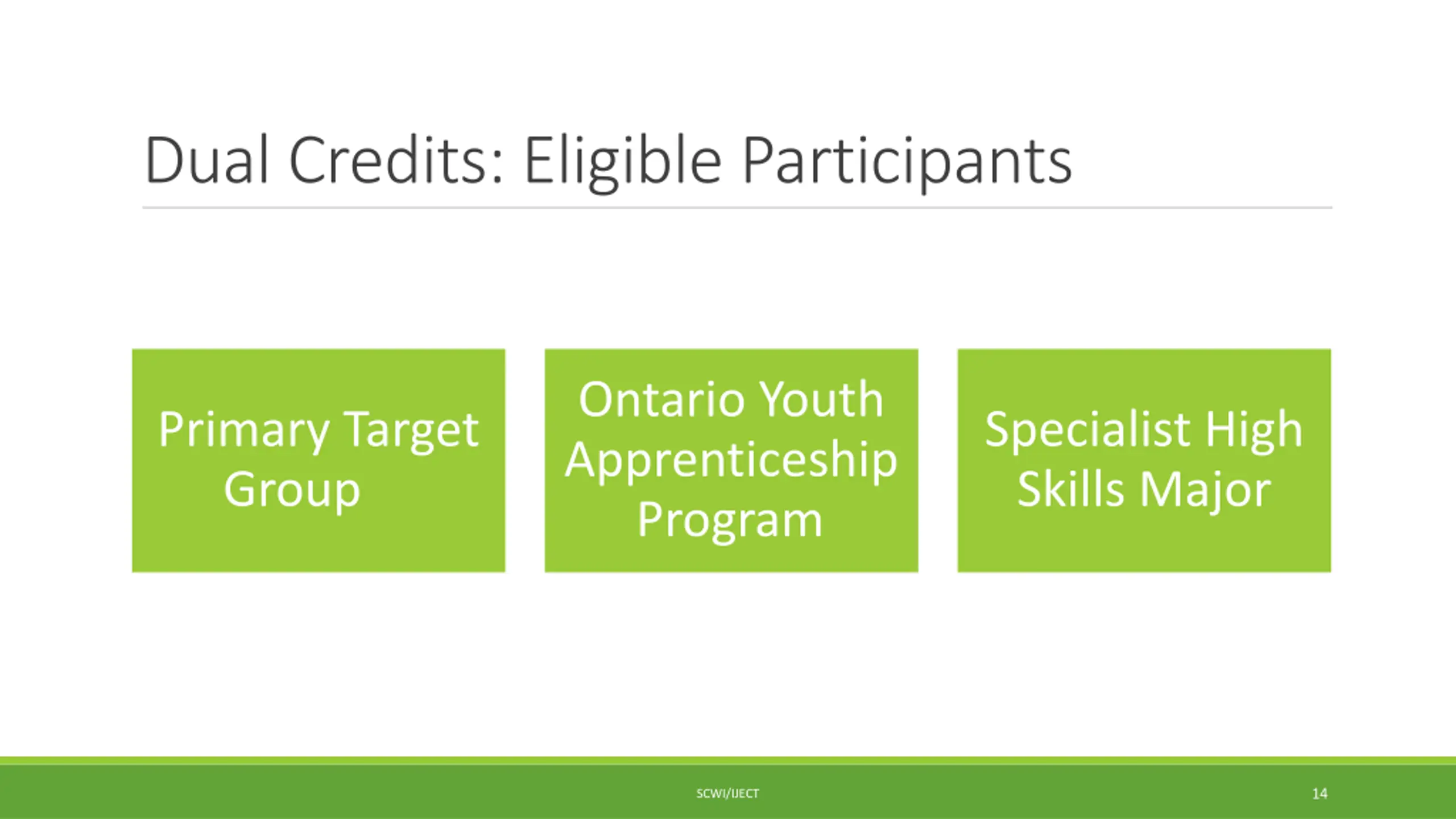 Dual Credits: Eligible Participants

Primary Target Group

Ontario Youth Apprenticeship Program

Specialist High Skills Major

SCWI/IJECT

14